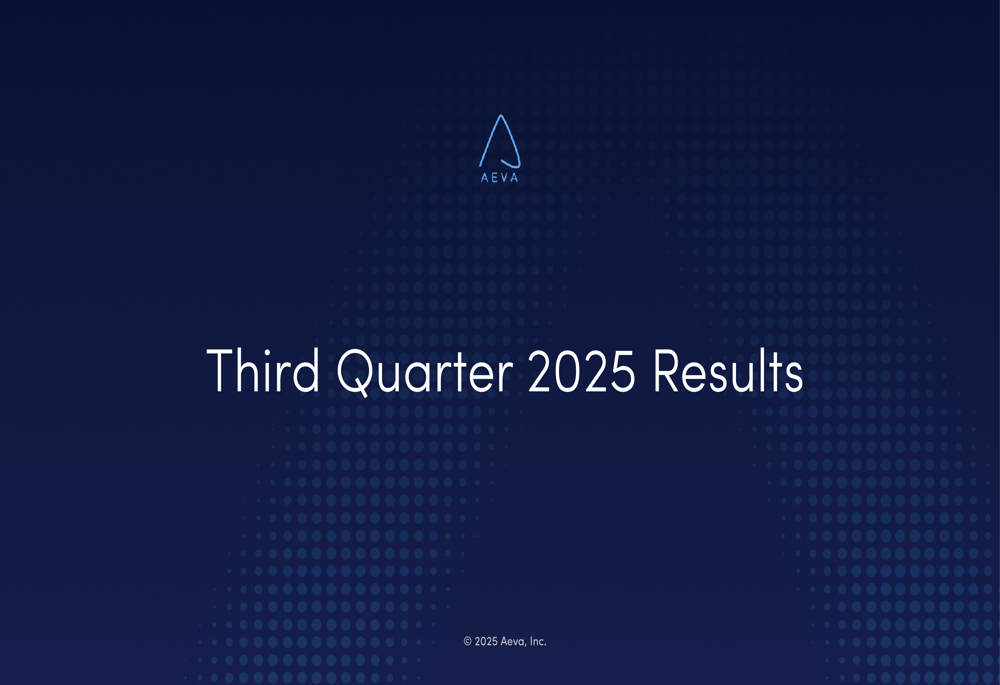 AEVA

Third Quarter 2025 Results

© 2025 Aeva, Inc.